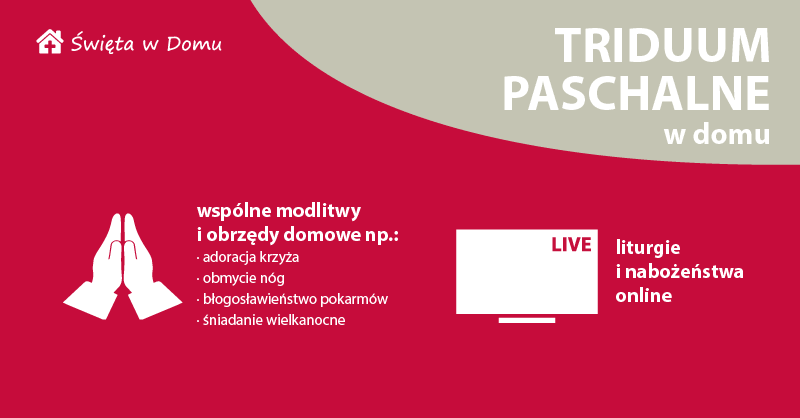 Święta w Domu

TRIDUUM PASCHALNE w domu

wspólne modlitwy i obrzędy domowe np.:
· adoracja krzyża
· obmycie nóg
· błogosławieństwo pokarmów
· śniadanie wielkanocne

LIVE

liturgie i nabożeństwa online